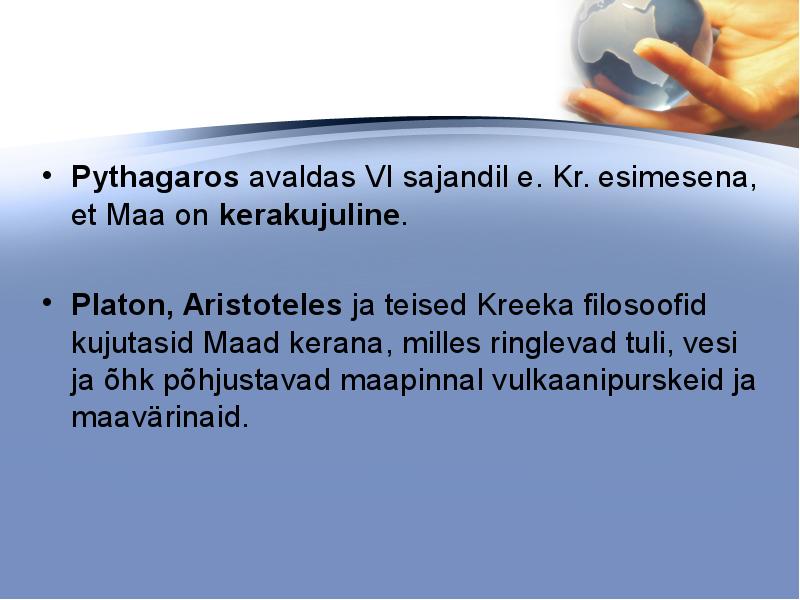 • Pythagaros avaldas VI sajandil e. Kr. esimesena, et Maa on kerakujuline.

• Platon, Aristoteles ja teised Kreeka filosoofid kujutasid Maad kerana, milles ringlevad tuli, vesi ja õhk põhjustavad maapinnal vulkaanipurskeid ja maavärinaid.